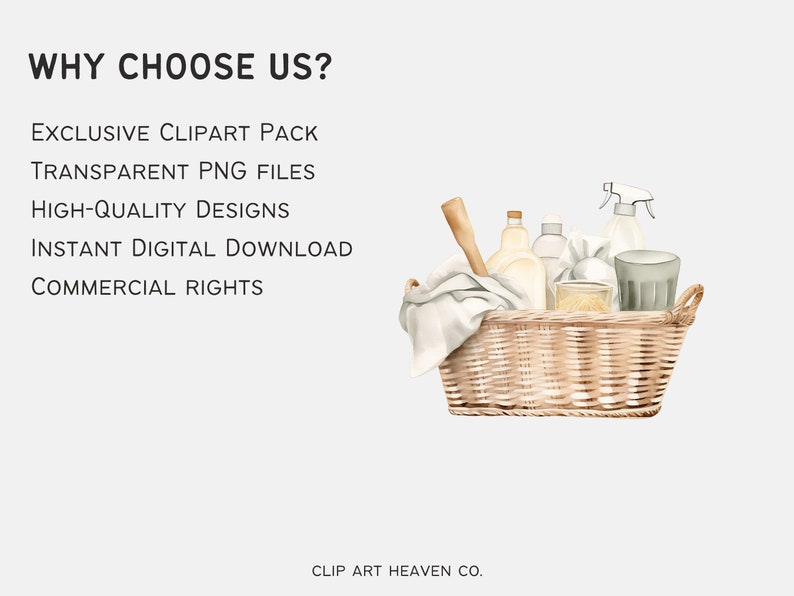 WHY CHOOSE US?

Exclusive Clipart Pack
Transparent PNG files
High-Quality Designs
Instant Digital Download
Commercial rights

CLIP ART HEAVEN CO.